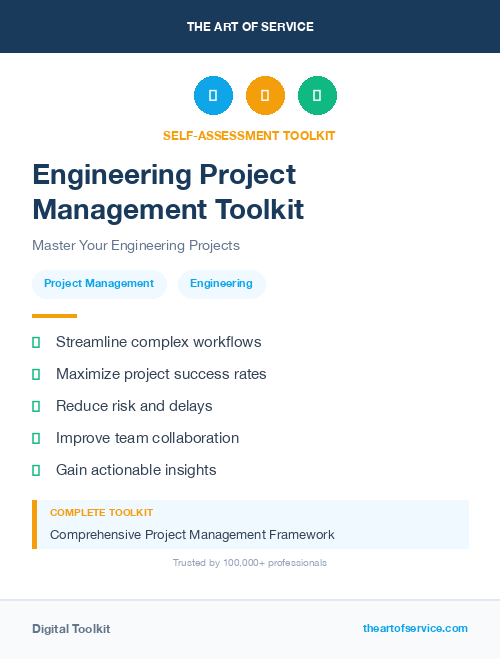 THE ART OF SERVICE

SELF-ASSESSMENT TOOLKIT

Engineering Project Management Toolkit

Master Your Engineering Projects

Project Management

Engineering

Streamline complex workflows

Maximize project success rates

Reduce risk and delays

Improve team collaboration

Gain actionable insights

COMPLETE TOOLKIT

Comprehensive Project Management Framework

Trusted by 100,000+ professionals

Digital Toolkit

theartofservice.com